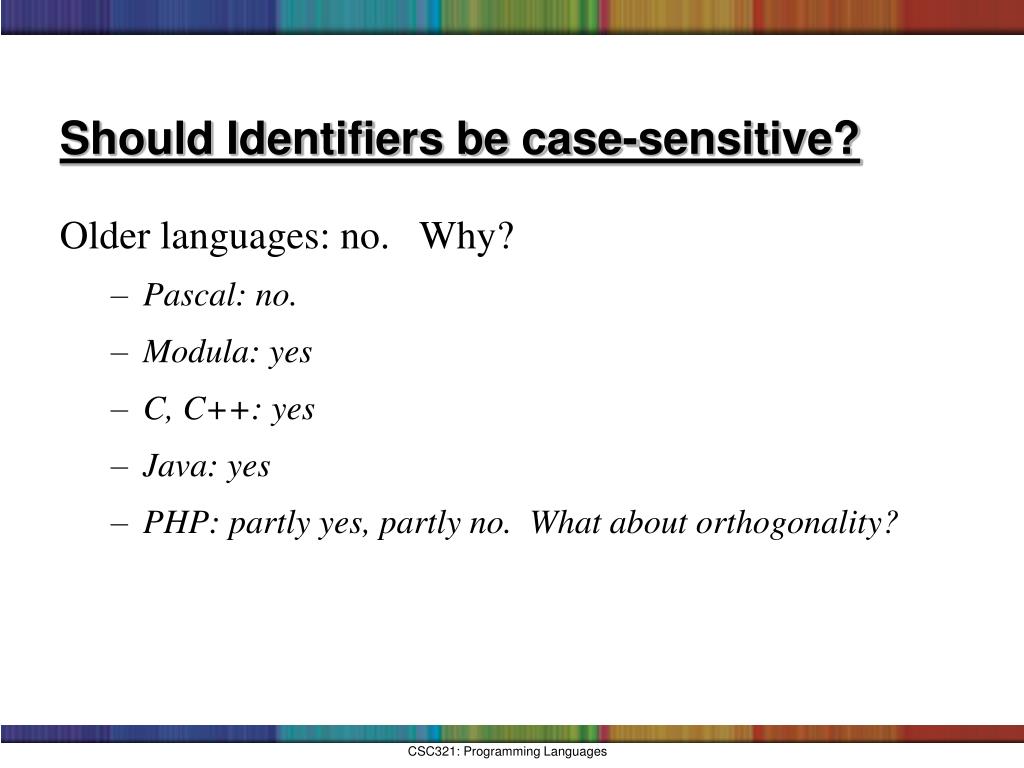 Should Identifiers be case-sensitive?

Older languages: no. Why?

– Pascal: no.

– Modula: yes

– C, C++: yes

– Java: yes

– PHP: partly yes, partly no. What about orthogonality?

CSC321: Programming Languages